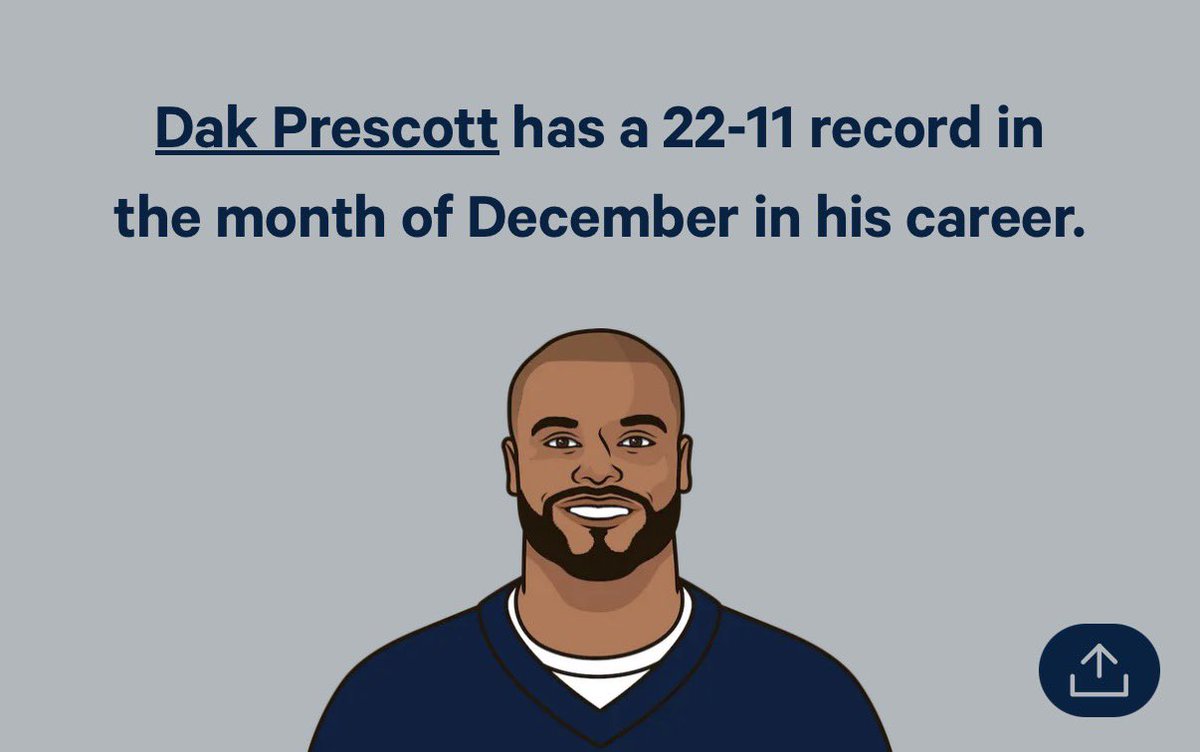 Dak Prescott has a 22-11 record in the month of December in his career.